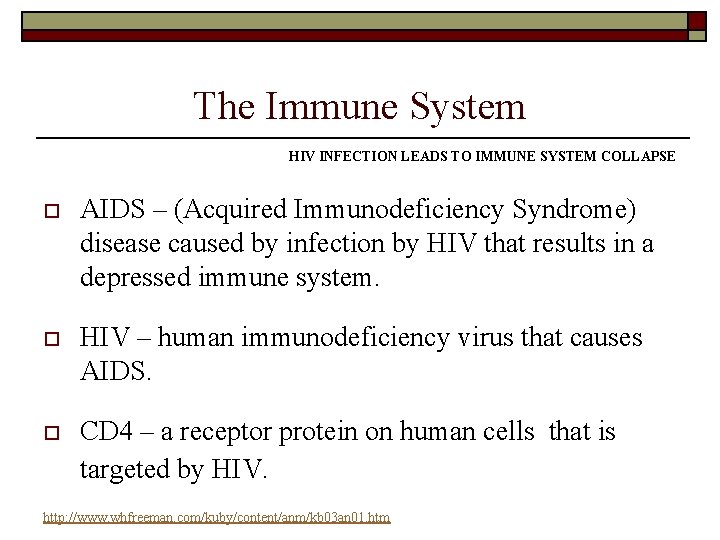 The Immune System

HIV INFECTION LEADS TO IMMUNE SYSTEM COLLAPSE

AIDS – (Acquired Immunodeficiency Syndrome) disease caused by infection by HIV that results in a depressed immune system.

HIV – human immunodeficiency virus that causes AIDS.

CD4 – a receptor protein on human cells that is targeted by HIV.

http://www.whfreeman.com/kuby/content/anm/kb03an01.htm